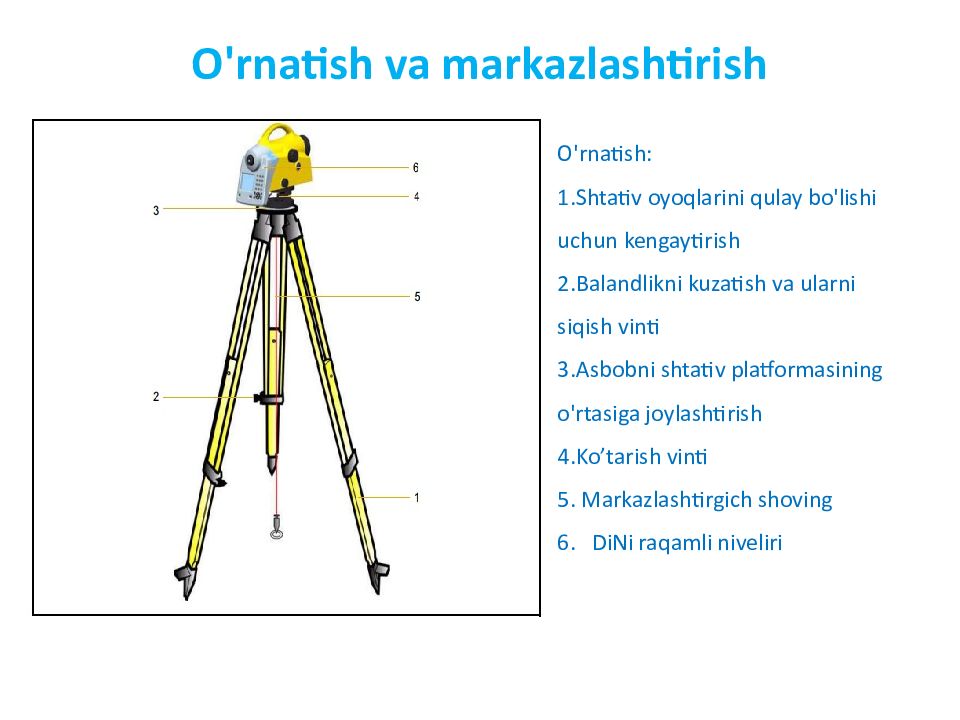 O'rnatish va markazlashtirish

6
4
3
5
2
1

O'rnatish:

1.Shtativ oyoqlarini qulay bo'lishi uchun kengaytirish

2.Balandlikni kuzatish va ularni siqish vinti

3.Asbobni shtativ platformasining o'rtasiga joylashtirish

4.Ko'tarish vinti

5. Markazlashtirgich shoving

6. DiNi raqamli niveliri